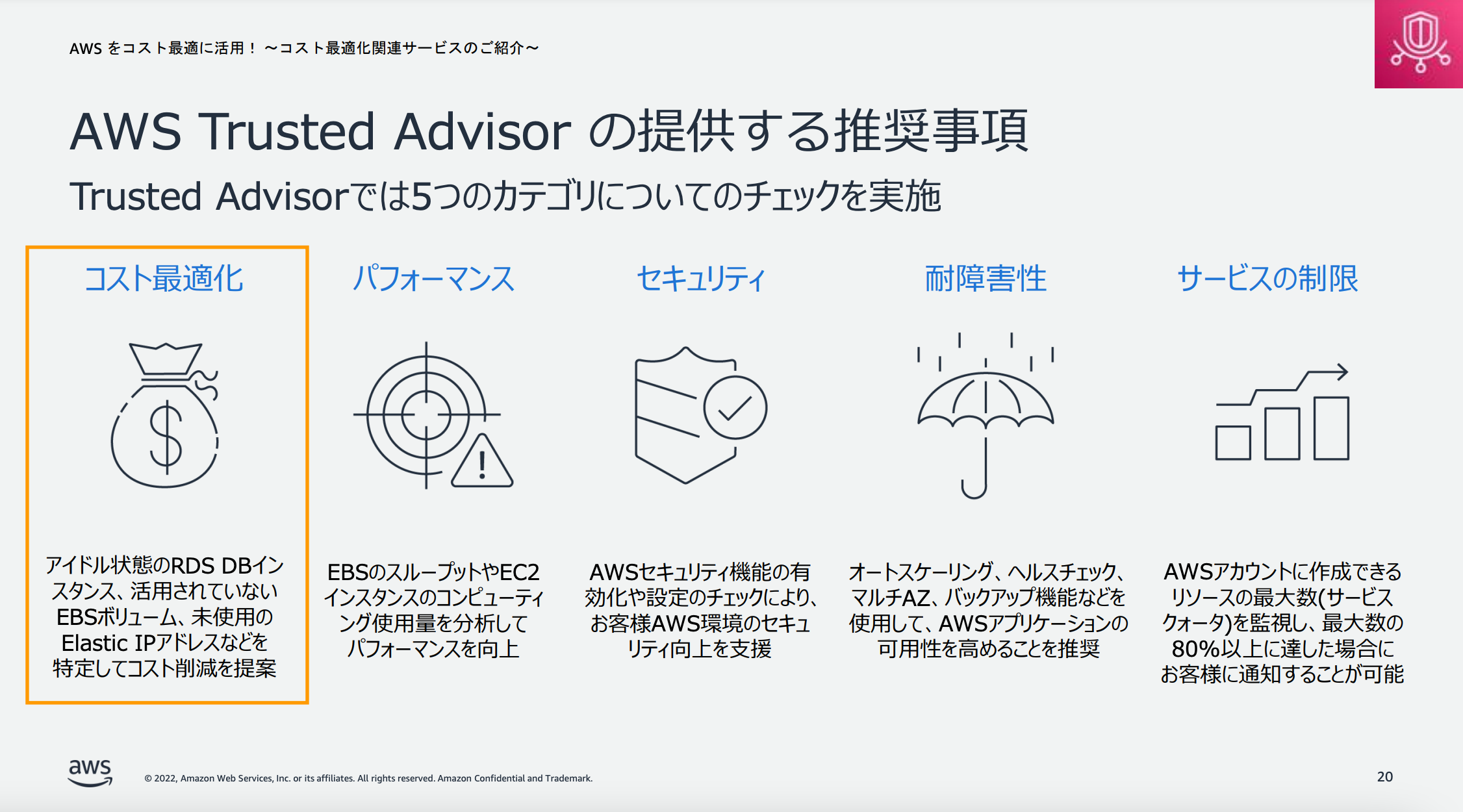 AWS をコスト最適に活用！ ～コスト最適化関連サービスのご紹介～

AWS Trusted Advisor の提供する推奨事項

Trusted Advisorでは5つのカテゴリについてのチェックを実施

コスト最適化

アイドル状態のRDS DBインスタンス、活用されていないEBSボリューム、未使用のElastic IPアドレスなどを特定してコスト削減を提案

パフォーマンス

EBSのスループットやEC2インスタンスのコンピューティング使用量を分析してパフォーマンスを向上

セキュリティ

AWSセキュリティ機能の有効化や設定のチェックにより、お客様AWS環境のセキュリティ向上を支援

耐障害性

オートスケーリング、ヘルスチェック、マルチAZ、バックアップ機能などを使用して、AWSアプリケーションの可用性を高めることを推奨

サービスの制限

AWSアカウントに作成できるリソースの最大数(サービスクォータ)を監視し、最大数の80%以上に達した場合にお客様に通知することが可能

aws

© 2022, Amazon Web Services, Inc. or its affiliates. All rights reserved. Amazon Confidential and Trademark.

20